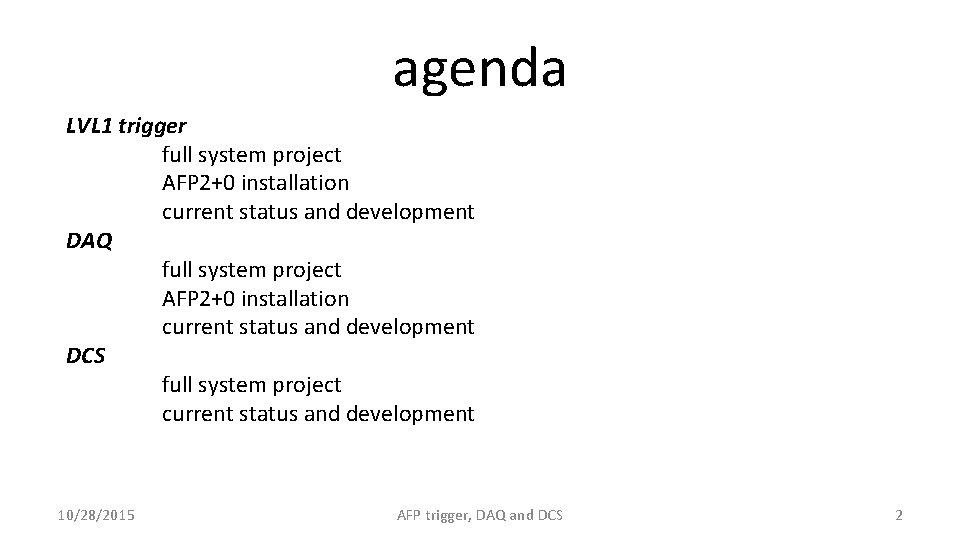 agenda

LVL1 trigger
full system project
AFP2+0 installation
current status and development

DAQ
full system project
AFP2+0 installation
current status and development

DCS
full system project
current status and development

10/28/2015

AFP trigger, DAQ and DCS

2